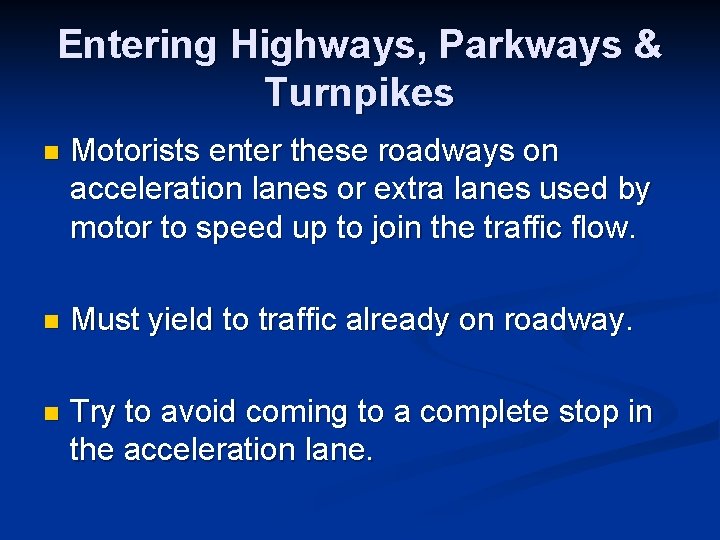 Entering Highways, Parkways & Turnpikes

Motorists enter these roadways on acceleration lanes or extra lanes used by motor to speed up to join the traffic flow.

Must yield to traffic already on roadway.

Try to avoid coming to a complete stop in the acceleration lane.